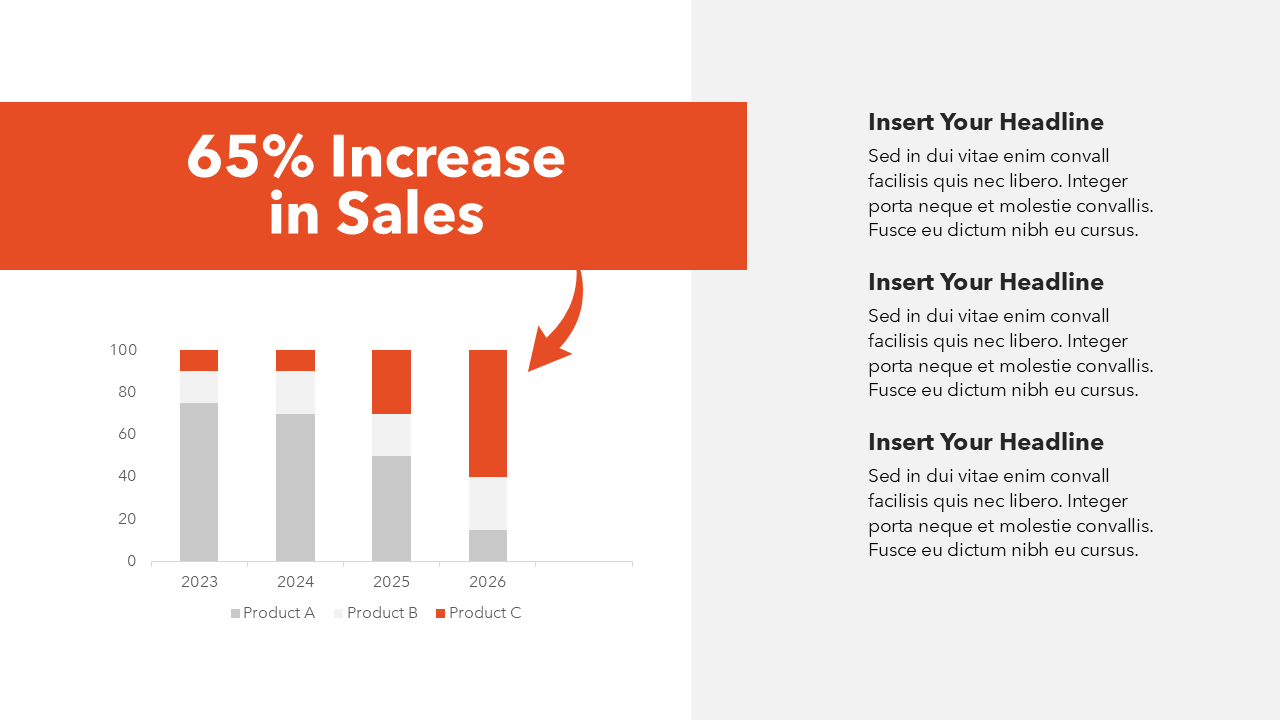 65% Increase in Sales

100
80
60
40
20
0
2023
2024
2025
2026
Product A
Product B
Product C

Insert Your Headline
Sed in dui vitae enim convall facilisis quis nec libero. Integer porta neque et molestie convallis. Fusce eu dictum nibh eu cursus.

Insert Your Headline
Sed in dui vitae enim convall facilisis quis nec libero. Integer porta neque et molestie convallis. Fusce eu dictum nibh eu cursus.

Insert Your Headline
Sed in dui vitae enim convall facilisis quis nec libero. Integer porta neque et molestie convallis. Fusce eu dictum nibh eu cursus.